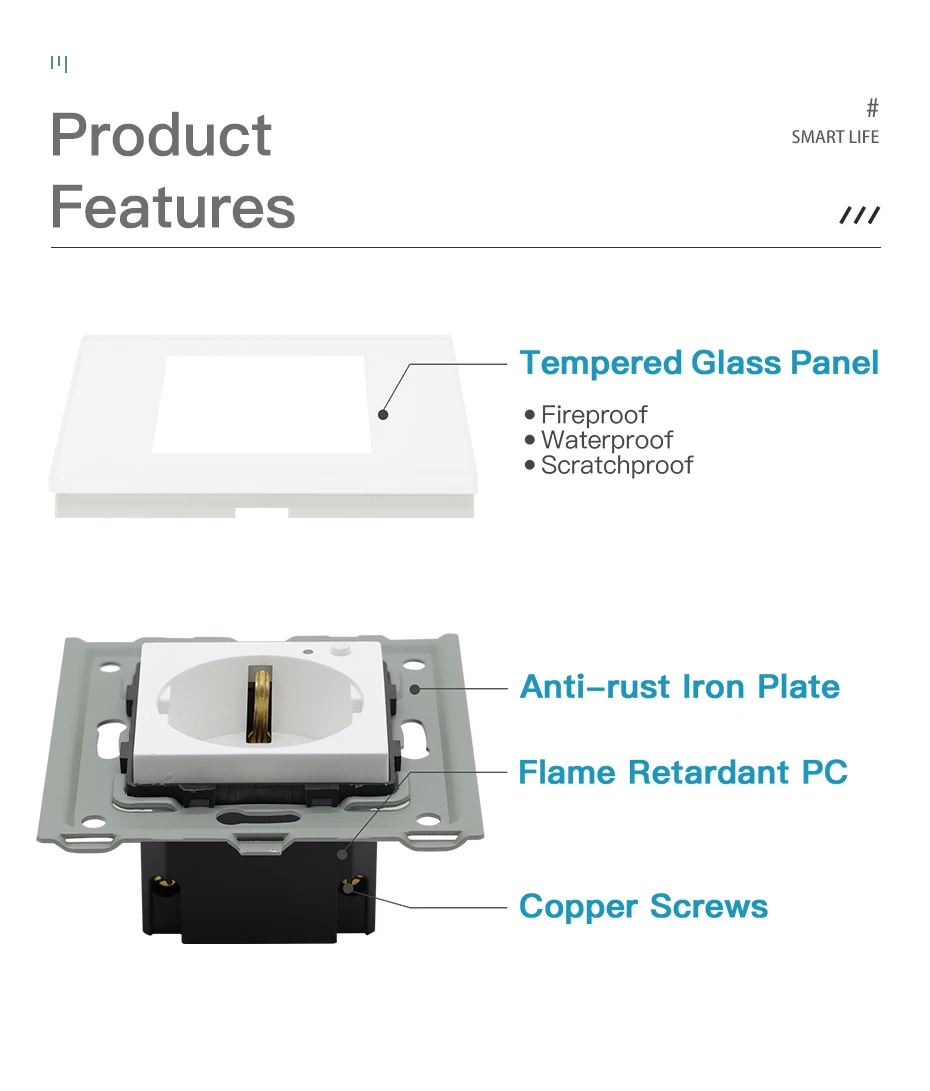 Product Features

#
SMART LIFE

///

Tempered Glass Panel

• Fireproof
• Waterproof
• Scratchproof

Anti-rust Iron Plate

Flame Retardant PC

Copper Screws